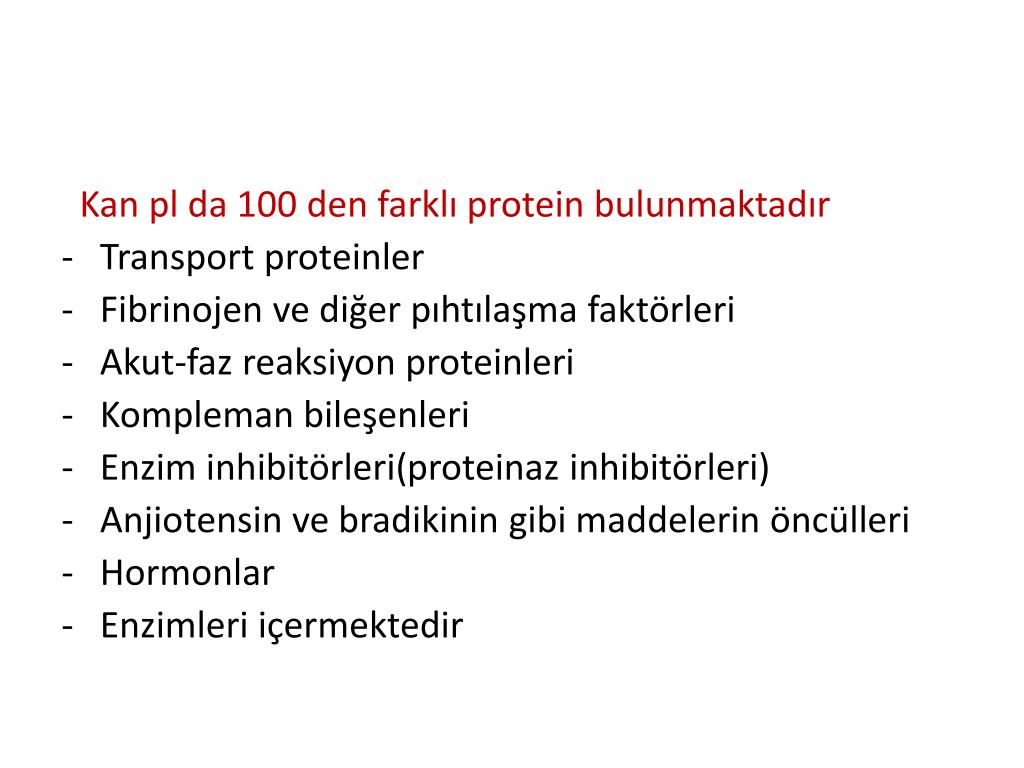 Kan pl da 100 den farklı protein bulunmaktadır
- Transport proteinler
- Fibrinojen ve diğer pıhtılaşma faktörleri
- Akut-faz reaksiyon proteinleri
- Kompleman bileşenleri
- Enzim inhibitörleri(proteinaz inhibitörleri)
- Anjiotensin ve bradikinin gibi maddelerin öncülleri
- Hormonlar
- Enzimleri içermektedir